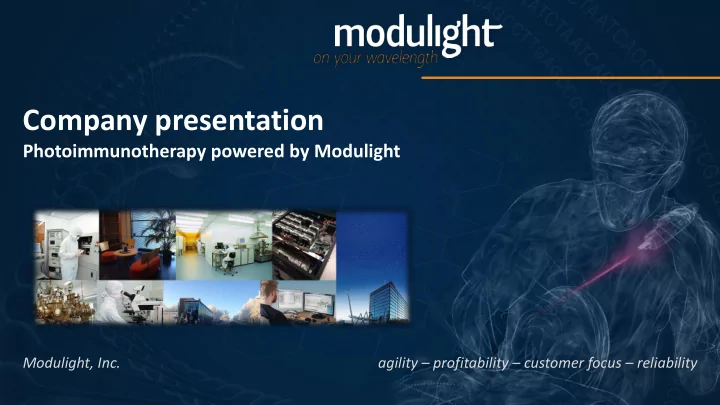 modulight
on your wavelength

Company presentation
Photoimmunotherapy powered by Modulight

Modulight, Inc.

agility – profitability – customer focus – reliability